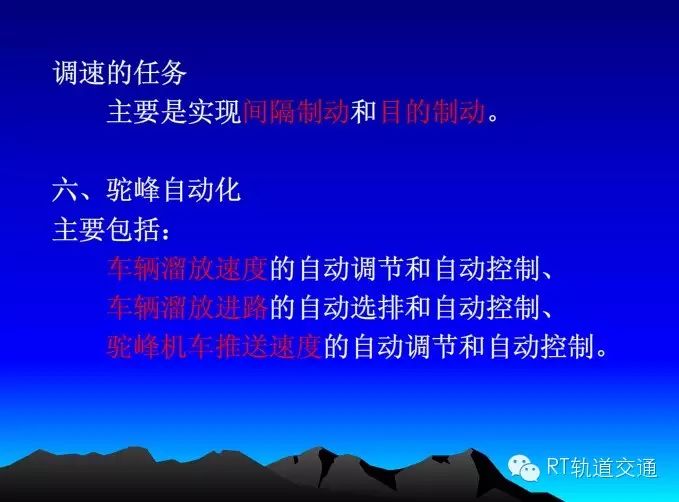 调速的任务

主要是实现间隔制动和目的制动。

六、驼峰自动化

主要包括：

车辆溜放速度的自动调节和自动控制、

车辆溜放进路的自动选排和自动控制、

驼峰机车推送速度的自动调节和自动控制。

RT轨道交通